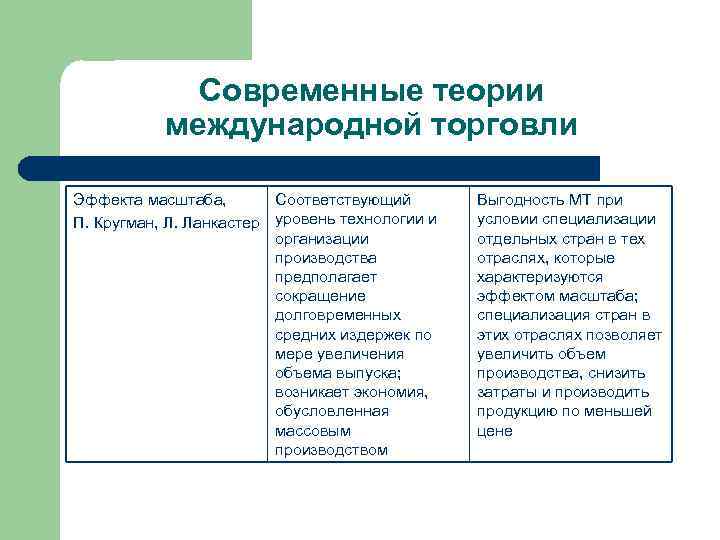 Современные теории международной торговли

| Эффекта масштаба, П. Кругман, Л. Ланкастер | Соответствующий уровень технологии и организации производства предполагает сокращение долговременных средних издержек по мере увеличения объема выпуска; возникает экономия, обусловленная массовым производством | Выгодность МТ при условии специализации отдельных стран в тех отраслях, которые характеризуются эффектом масштаба; специализация стран в этих отраслях позволяет увеличить объем производства, снизить затраты и производить продукцию по меньшей цене |
|---|---|---|